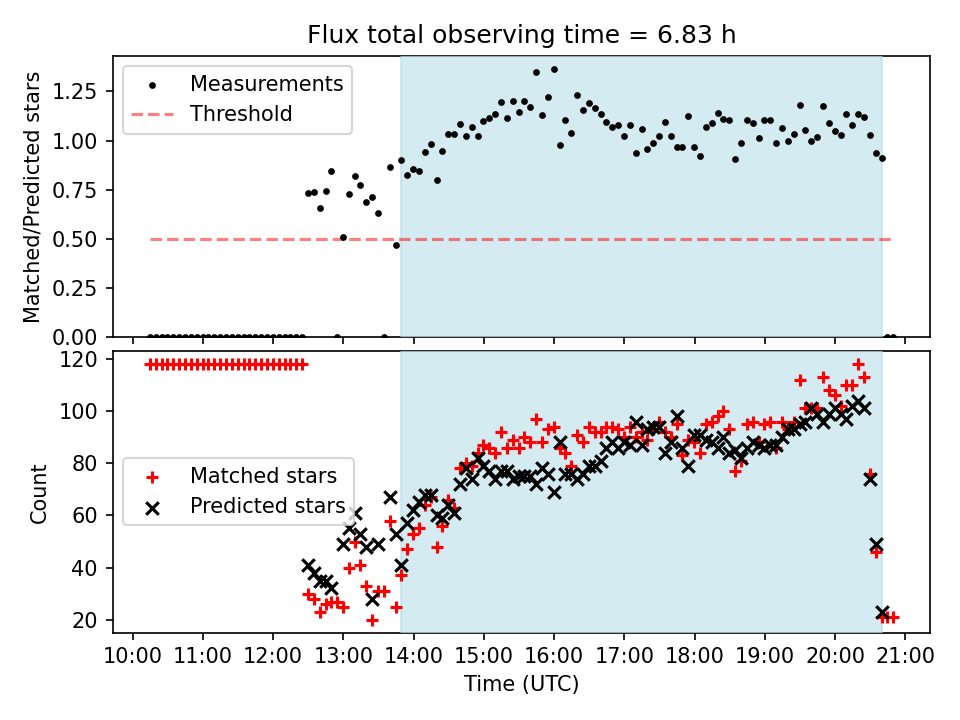 Flux total observing time = 6.83 h

Measurements
Threshold

Matched/Predicted stars

1.25
1.00
0.75
0.50
0.25
0.00

Matched stars
Predicted stars

Count

120
100
80
60
40
20

10:00 11:00 12:00 13:00 14:00 15:00 16:00 17:00 18:00 19:00 20:00 21:00

Time (UTC)